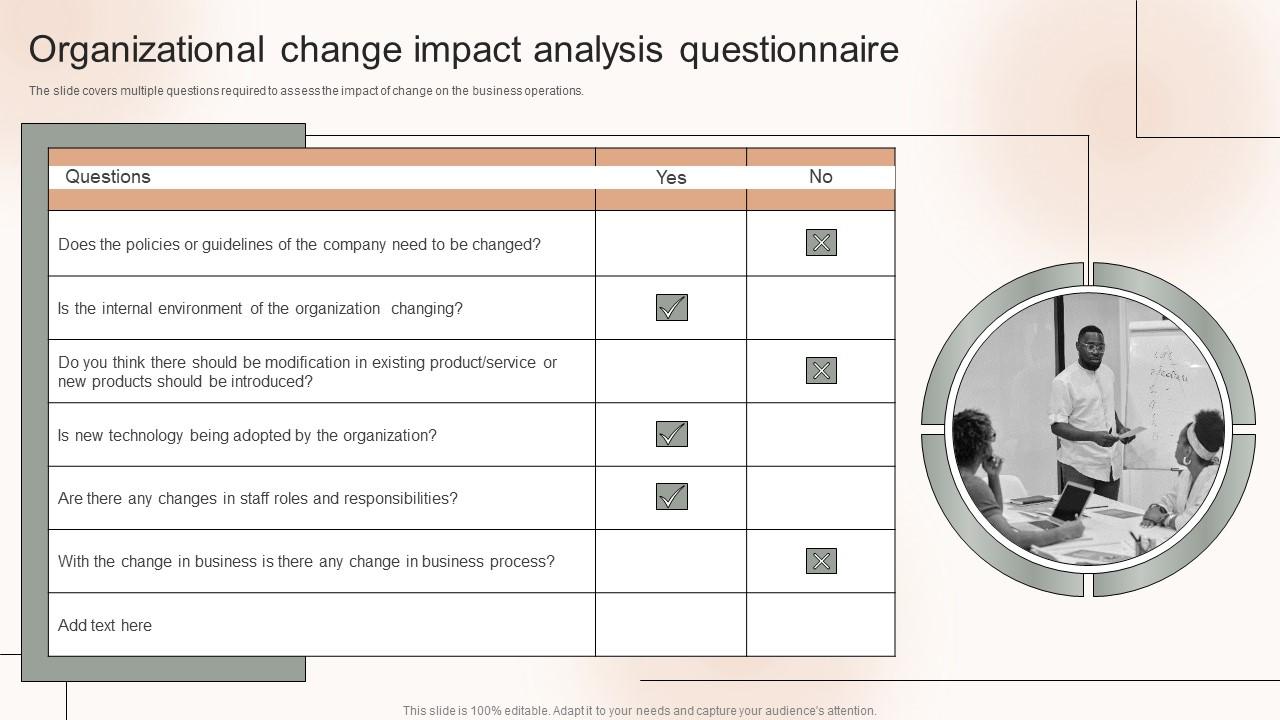 Organizational change impact analysis questionnaire

The slide covers multiple questions required to assess the impact of change on the business operations.

| Questions | Yes | No |
|---|---|---|
| Does the policies or guidelines of the company need to be changed? | | ☒ |
| Is the internal environment of the organization changing? | ☑ | |
| Do you think there should be modification in existing product/service or new products should be introduced? | | ☒ |
| Is new technology being adopted by the organization? | ☑ | |
| Are there any changes in staff roles and responsibilities? | ☑ | |
| With the change in business is there any change in business process? | | ☒ |
| Add text here | | |

This slide is 100% editable. Adapt it to your needs and capture your audience's attention.